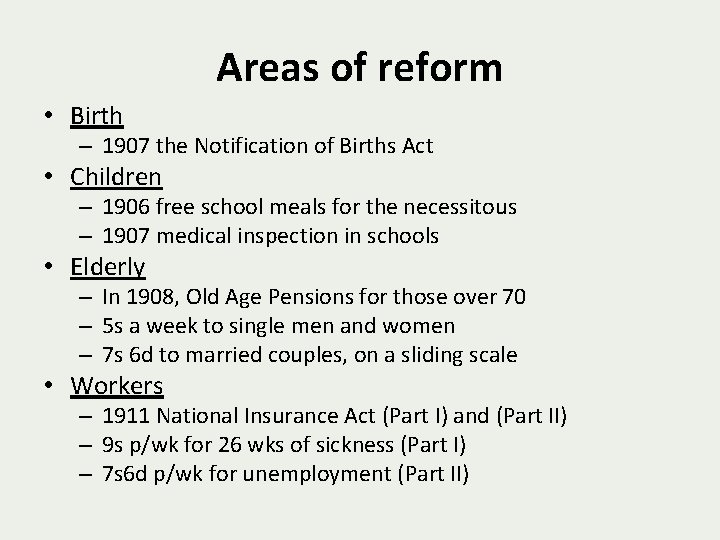 Areas of reform

• Birth
  – 1907 the Notification of Births Act
• Children
  – 1906 free school meals for the necessitous
  – 1907 medical inspection in schools
• Elderly
  – In 1908, Old Age Pensions for those over 70
  – 5s a week to single men and women
  – 7s 6d to married couples, on a sliding scale
• Workers
  – 1911 National Insurance Act (Part I) and (Part II)
  – 9s p/wk for 26 wks of sickness (Part I)
  – 7s6d p/wk for unemployment (Part II)